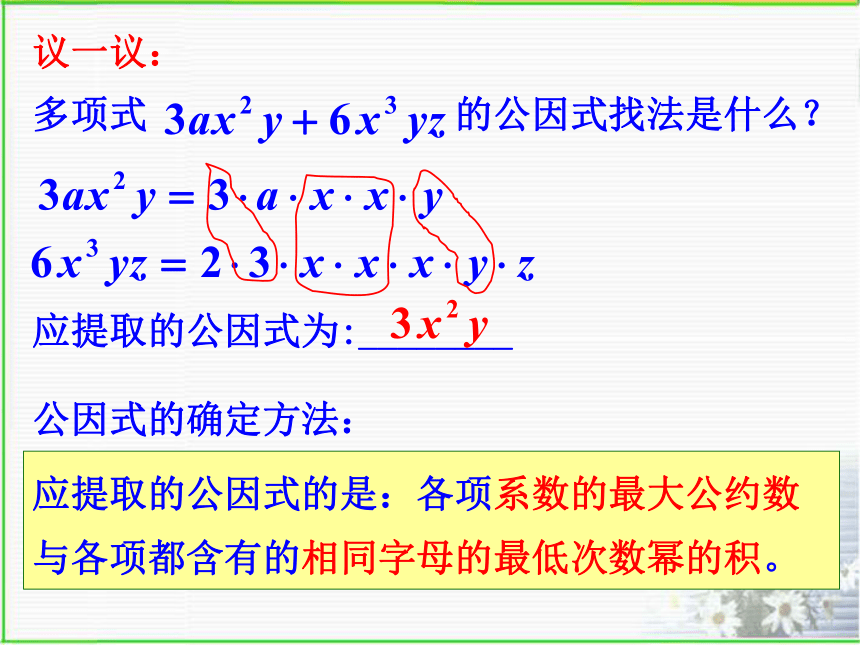 议一议：

多项式 $3ax^2y+6x^3yz$ 的公因式找法是什么？

$3ax^2y=3\cdot a\cdot x\cdot x\cdot y$

$6x^3yz=2\cdot 3\cdot x\cdot x\cdot x\cdot y\cdot z$

应提取的公因式为: $3x^2y$

公因式的确定方法：

应提取的公因式的是：各项系数的最大公约数与各项都含有的相同字母的最低次数幂的积。